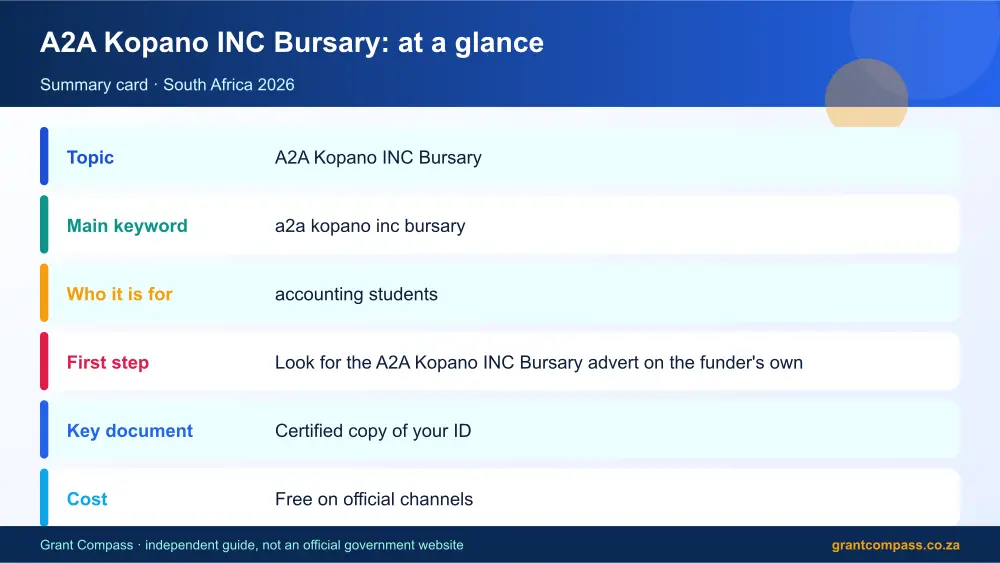 A2A Kopano INC Bursary: at a glance

Summary card · South Africa 2026

Topic
A2A Kopano INC Bursary

Main keyword
a2a kopano inc bursary

Who it is for
accounting students

First step
Look for the A2A Kopano INC Bursary advert on the funder's own

Key document
Certified copy of your ID

Cost
Free on official channels

Grant Compass · independent guide, not an official government website

grantcompass.co.za